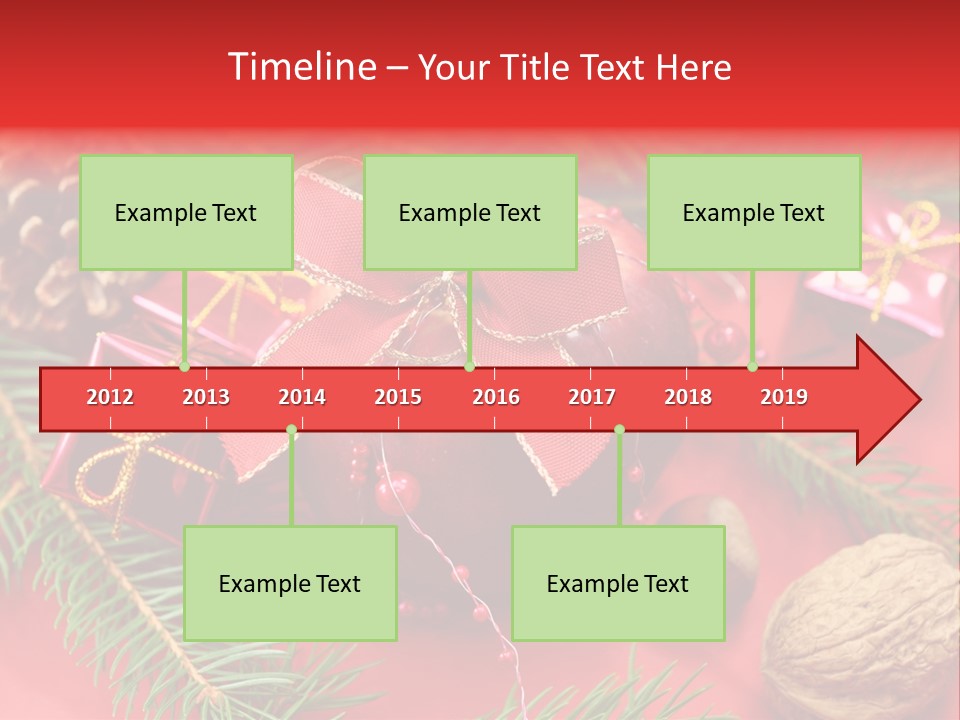 Timeline – Your Title Text Here

Example Text

Example Text

Example Text

2012 2013 2014 2015 2016 2017 2018 2019

Example Text

Example Text